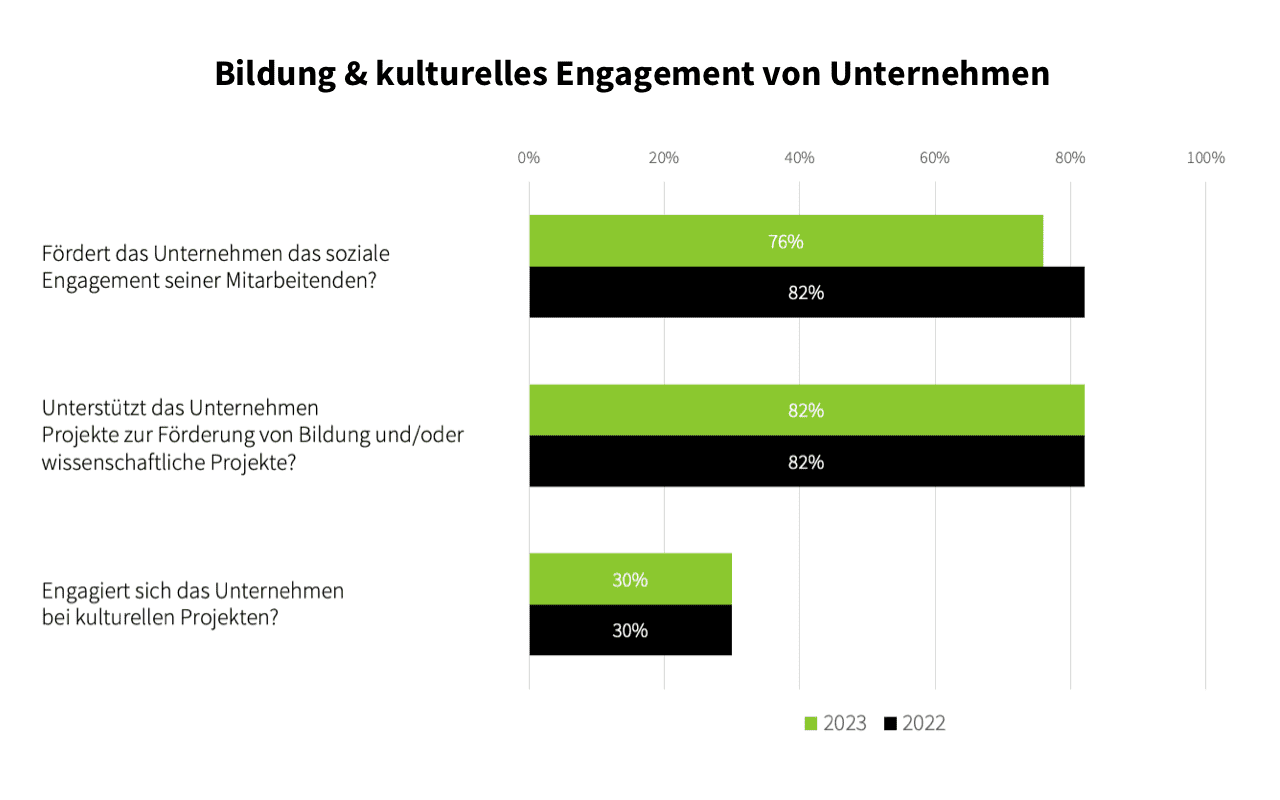 Bildung & kulturelles Engagement von Unternehmen

0% 20% 40% 60% 80% 100%

Fördert das Unternehmen das soziale Engagement seiner Mitarbeitenden?

76%

82%

Unterstützt das Unternehmen Projekte zur Förderung von Bildung und/oder wissenschaftliche Projekte?

82%

82%

Engagiert sich das Unternehmen bei kulturellen Projekten?

30%

30%

2023 2022